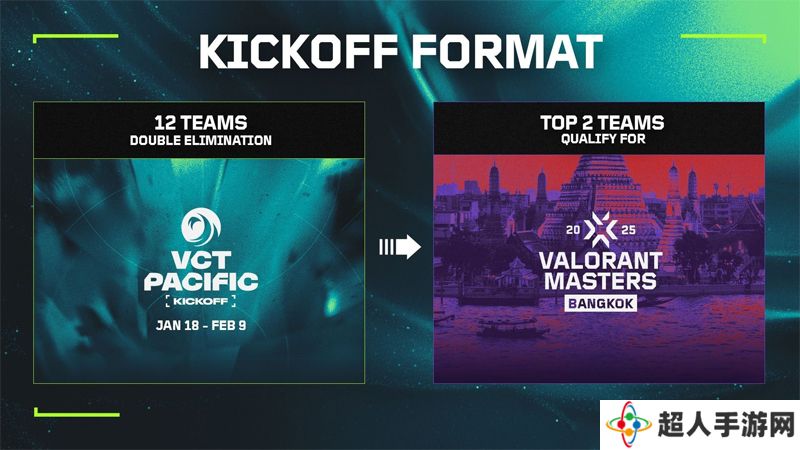 KICKOFF FORMAT

12 TEAMS
DOUBLE ELIMINATION

VCT PACIFIC
KICKOFF
JAN 18 - FEB 9

TOP 2 TEAMS
QUALIFY FOR

20 25
VALORANT MASTERS
BANGKOK

超人手游网